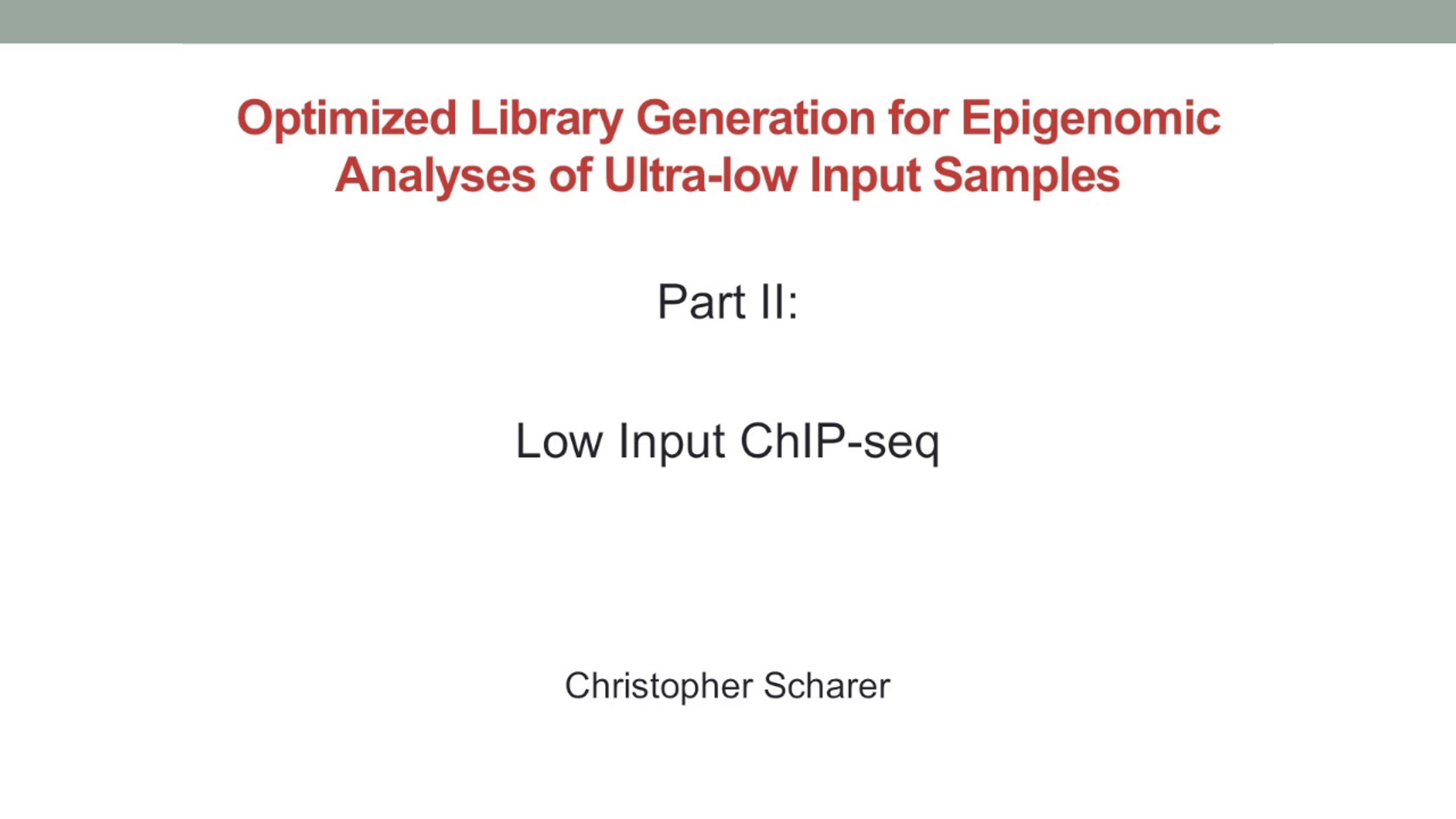 Optimized Library Generation for Epigenomic Analyses of Ultra-low Input Samples

Part II:

Low Input ChIP-seq

Christopher Scharer